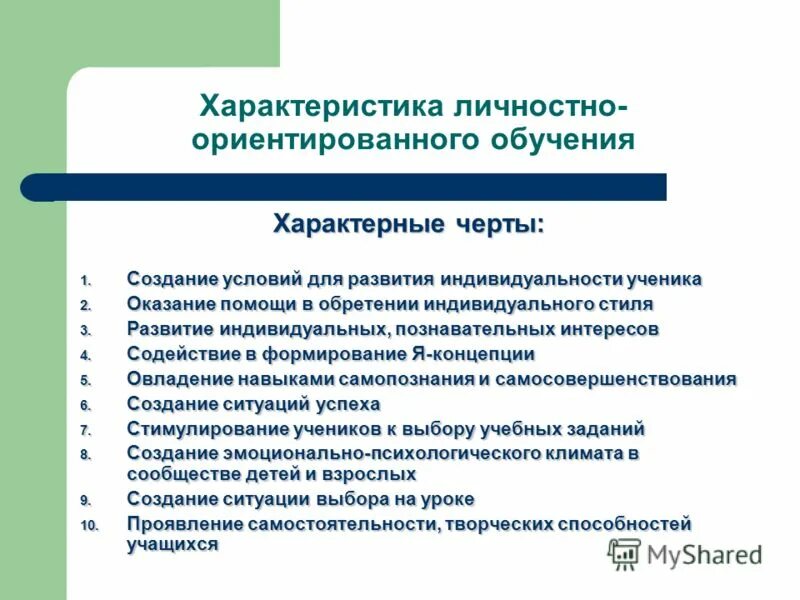 Характеристика личностно-ориентированного обучения

Характерные черты:

1. Создание условий для развития индивидуальности ученика
2. Оказание помощи в обретении индивидуального стиля
3. Развитие индивидуальных, познавательных интересов
4. Содействие в формирование Я-концепции
5. Овладение навыками самопознания и самосовершенствования
6. Создание ситуаций успеха
7. Стимулирование учеников к выбору учебных заданий
8. Создание эмоционально-психологического климата в сообществе детей и взрослых
9. Создание ситуации выбора на уроке
10. Проявление самостоятельности, творческих способностей учащихся

MyShared